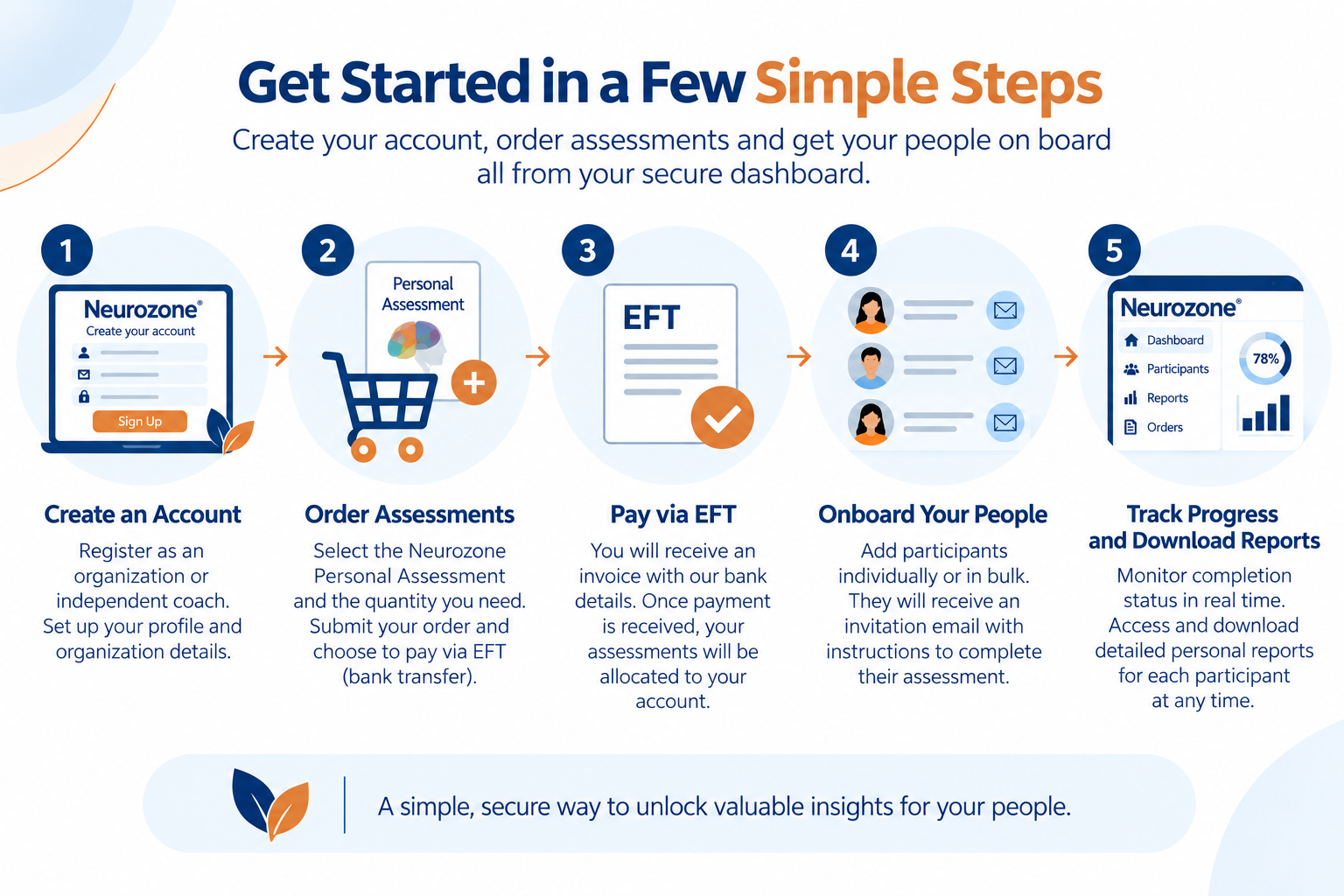 Get Started in a Few Simple Steps

Create your account, order assessments and get your people on board all from your secure dashboard.

1

Neurozone®
Create your account
Sign Up

Create an Account

Register as an organization or independent coach. Set up your profile and organization details.

2

Personal Assessment

Order Assessments

Select the Neurozone Personal Assessment and the quantity you need. Submit your order and choose to pay via EFT (bank transfer).

3

EFT

Pay via EFT

You will receive an invoice with our bank details. Once payment is received, your assessments will be allocated to your account.

4

Onboard Your People

Add participants individually or in bulk. They will receive an invitation email with instructions to complete their assessment.

5

Neurozone®
Dashboard
Participants
Reports
Orders
78%

Track Progress and Download Reports

Monitor completion status in real time. Access and download detailed personal reports for each participant at any time.

A simple, secure way to unlock valuable insights for your people.